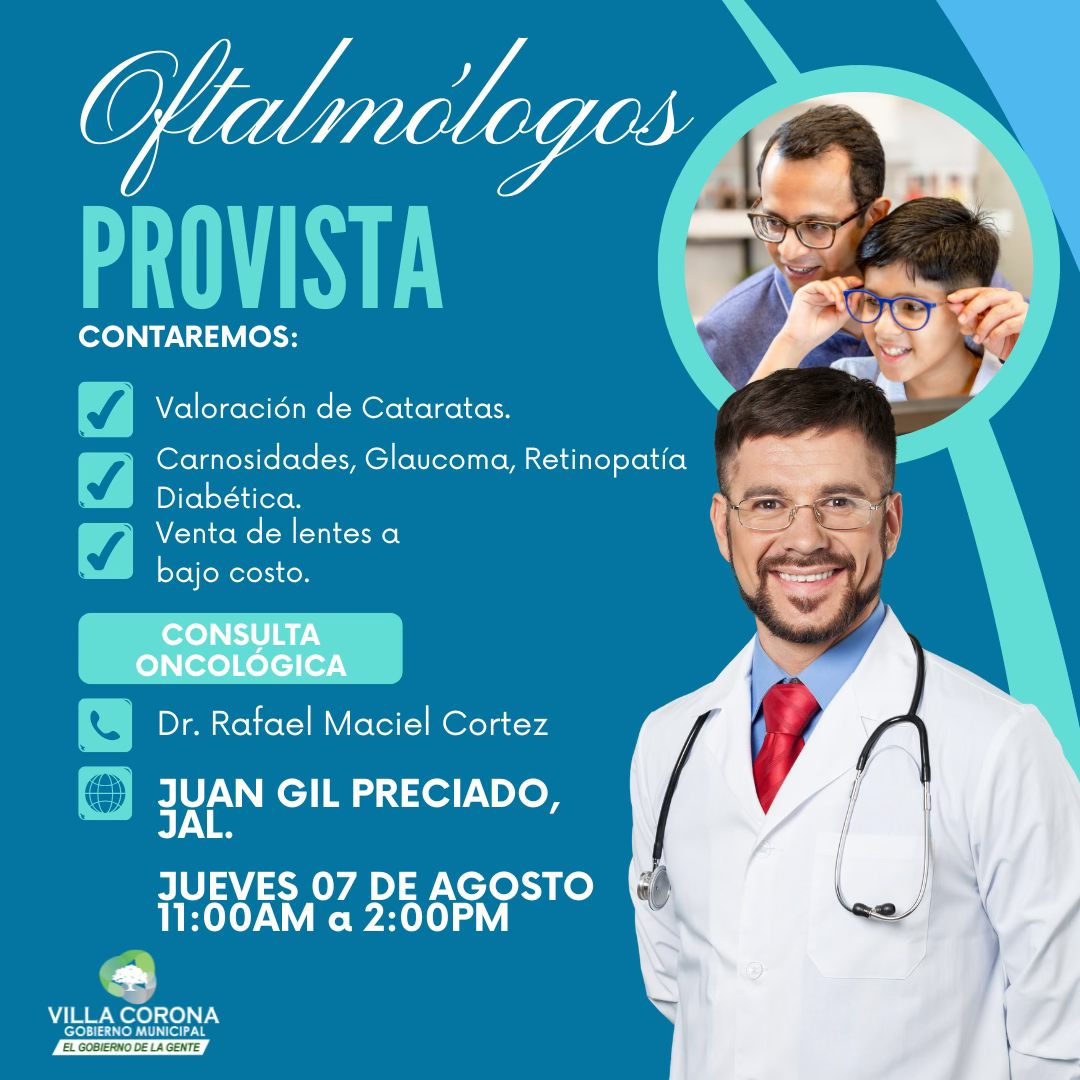 Oftalmólogos
PROVISTA
CONTAREMOS:

Valoración de Cataratas.

Carnosidades, Glaucoma, Retinopatía Diabética.

Venta de lentes a bajo costo.

CONSULTA ONCOLÓGICA

Dr. Rafael Maciel Cortez

JUAN GIL PRECIADO, JAL.

JUEVES 07 DE AGOSTO
11:00AM a 2:00PM

VILLA CORONA
GOBIERNO MUNICIPAL
EL GOBIERNO DE LA GENTE